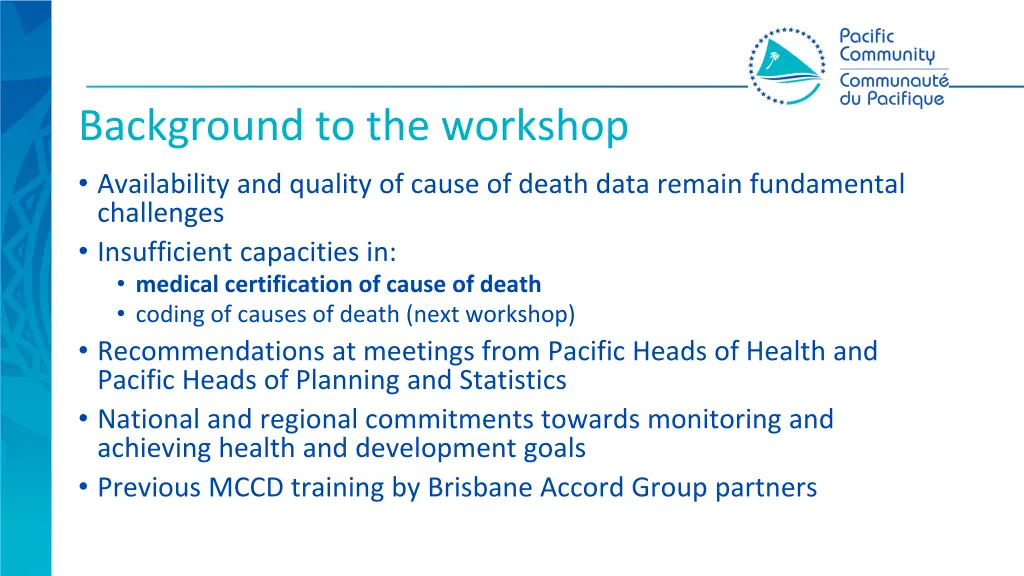 Pacific Community
Communauté du Pacifique

Background to the workshop

• Availability and quality of cause of death data remain fundamental challenges
• Insufficient capacities in:
  • medical certification of cause of death
  • coding of causes of death (next workshop)
• Recommendations at meetings from Pacific Heads of Health and Pacific Heads of Planning and Statistics
• National and regional commitments towards monitoring and achieving health and development goals
• Previous MCCD training by Brisbane Accord Group partners